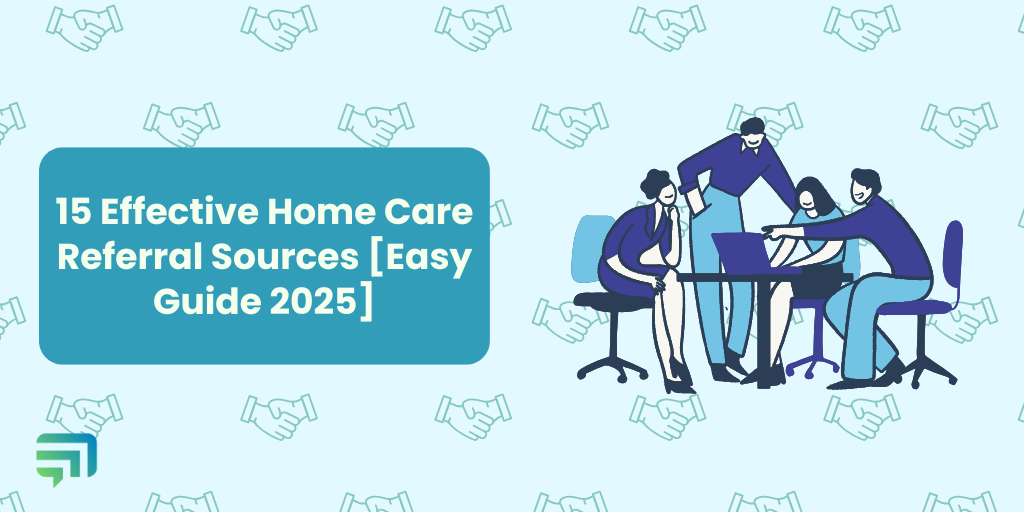 15 Effective Home Care Referral Sources [Easy Guide 2025]